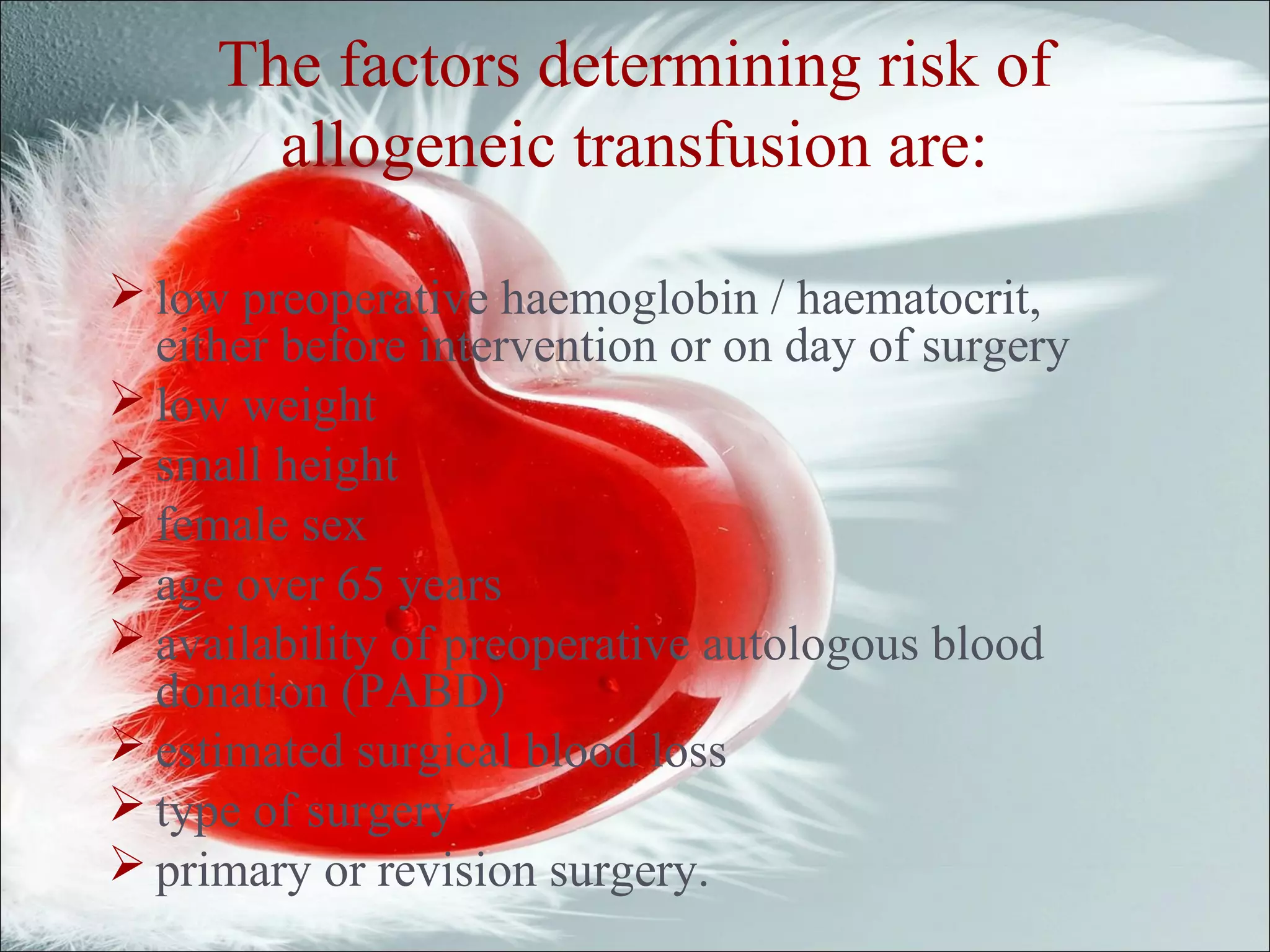 The factors determining risk of allogeneic transfusion are:

➢ low preoperative haemoglobin / haematocrit, either before intervention or on day of surgery
➢ low weight
➢ small height
➢ female sex
➢ age over 65 years
➢ availability of preoperative autologous blood donation (PABD)
➢ estimated surgical blood loss
➢ type of surgery
➢ primary or revision surgery.